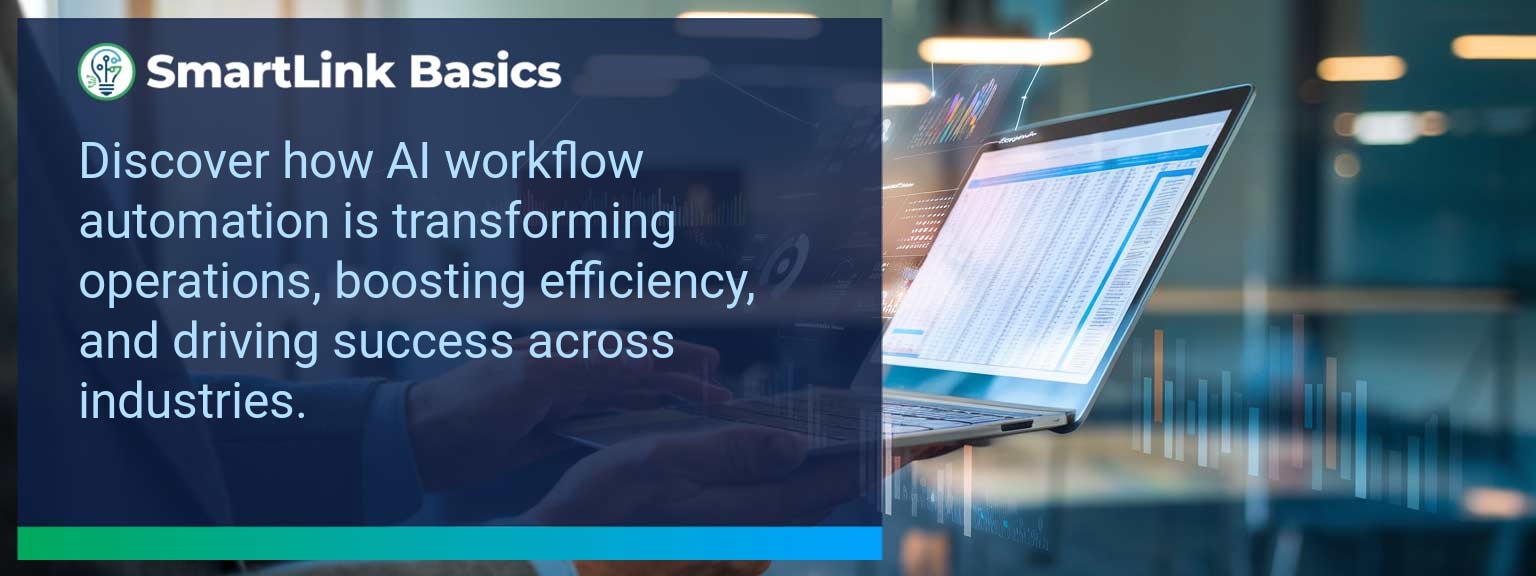 SmartLink Basics

Discover how AI workflow automation is transforming operations, boosting efficiency, and driving success across industries.